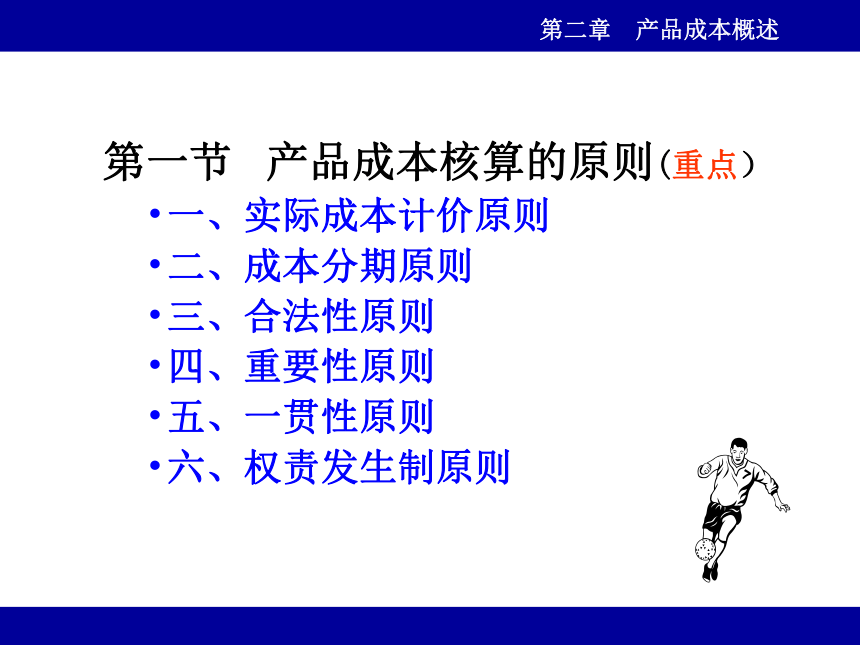 第二章　产品成本概述

第一节　产品成本核算的原则（重点）

• 一、实际成本计价原则
• 二、成本分期原则
• 三、合法性原则
• 四、重要性原则
• 五、一贯性原则
• 六、权责发生制原则